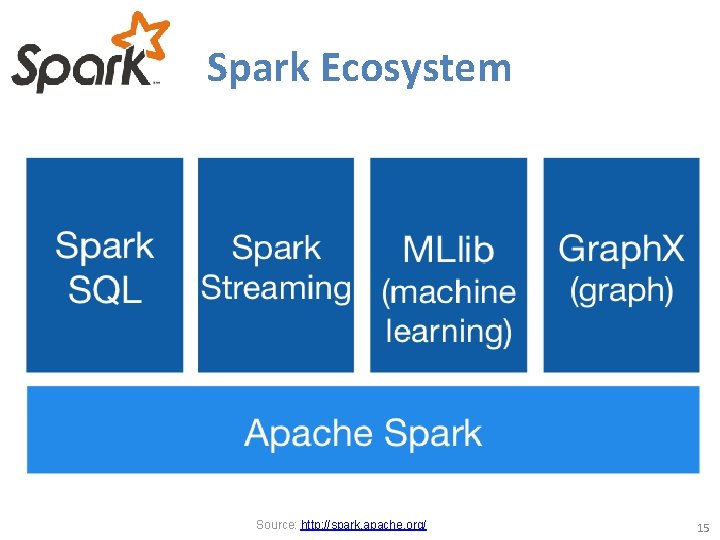 Spark

Spark Ecosystem

Spark SQL

Spark Streaming

MLlib (machine learning)

GraphX (graph)

Apache Spark

Source: http://spark.apache.org/

15